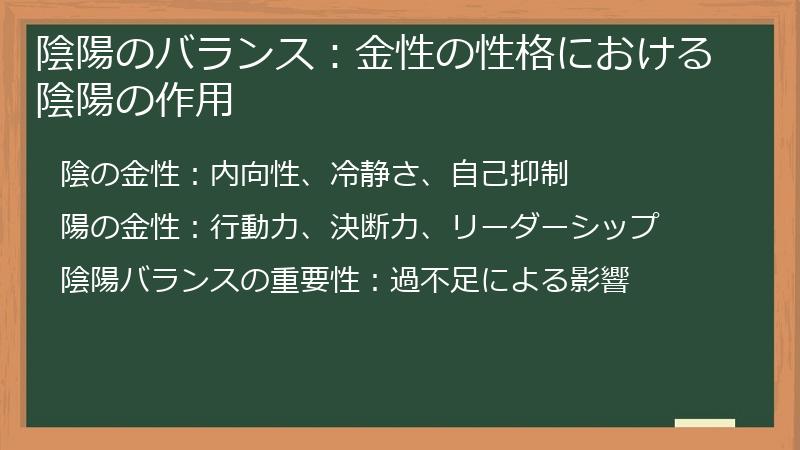 陰陽のバランス：金性の性格における陰陽の作用

陰の金性：内向性、冷静さ、自己抑制

陽の金性：行動力、決断力、リーダーシップ

陰陽バランスの重要性：過不足による影響